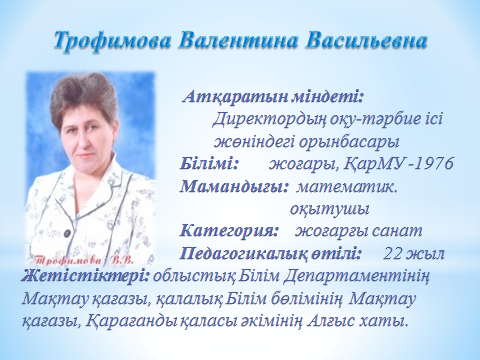 Трофимова Валентина Васильевна

Трофимова В.В.

Атқаратын міндеті: Директордың оқу-тәрбие ісі жөніндегі орынбасары
Білімі: жоғары, ҚарМУ -1976
Мамандығы: математик. оқытушы
Категория: жоғарғы санат
Педагогикалық өтілі: 22 жыл
Жетістіктері: облыстық Білім Департаментінің Мақтау қағазы, қалалық Білім бөлімінің Мақтау қағазы, Қарағанды қаласы әкімінің Алғыс хаты.